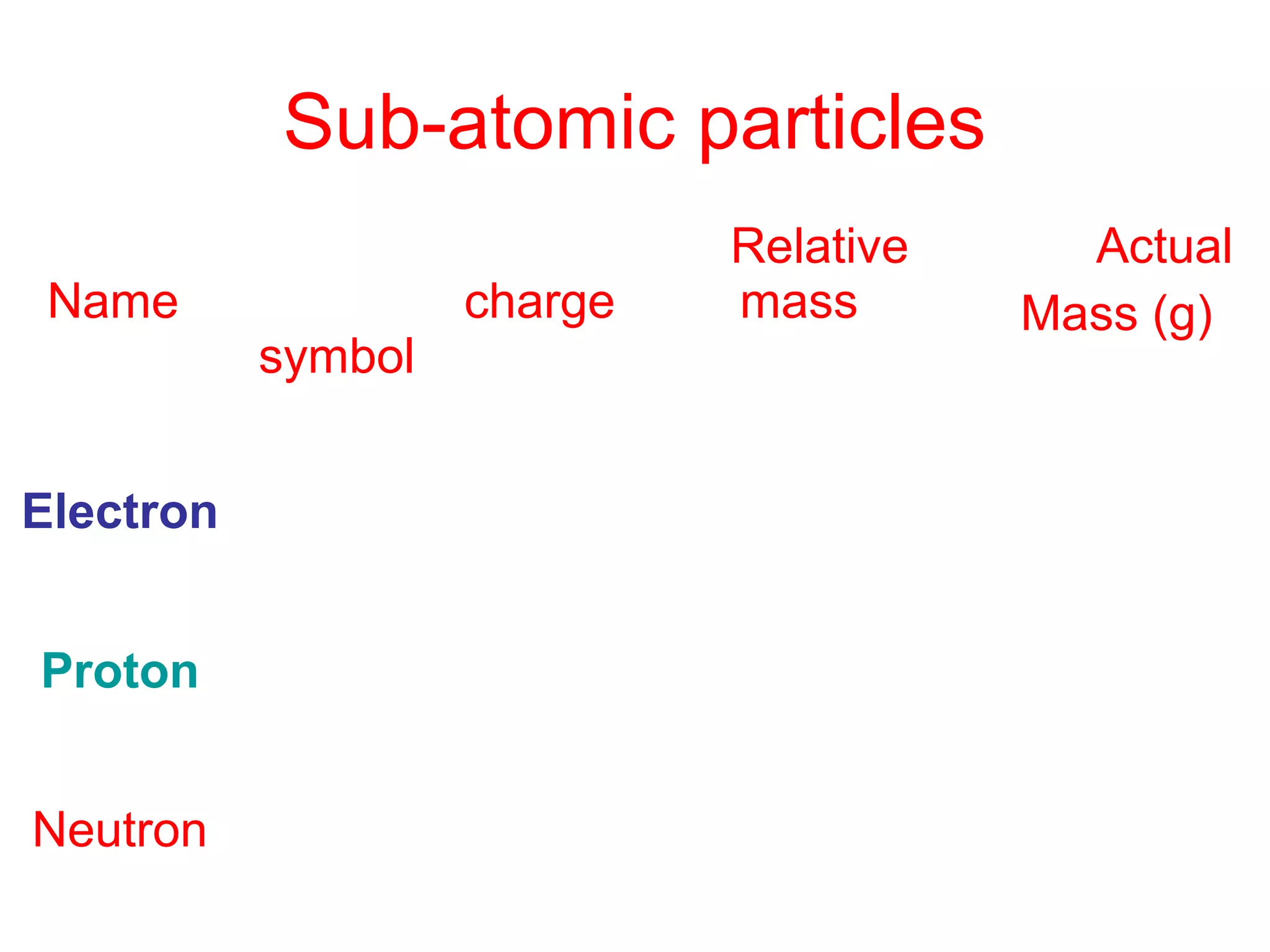 Sub-atomic particles

| Name | symbol | charge | Relative mass | Actual Mass (g) |
|---|---|---|---|---|
| Electron | | | | |
| Proton | | | | |
| Neutron | | | | |